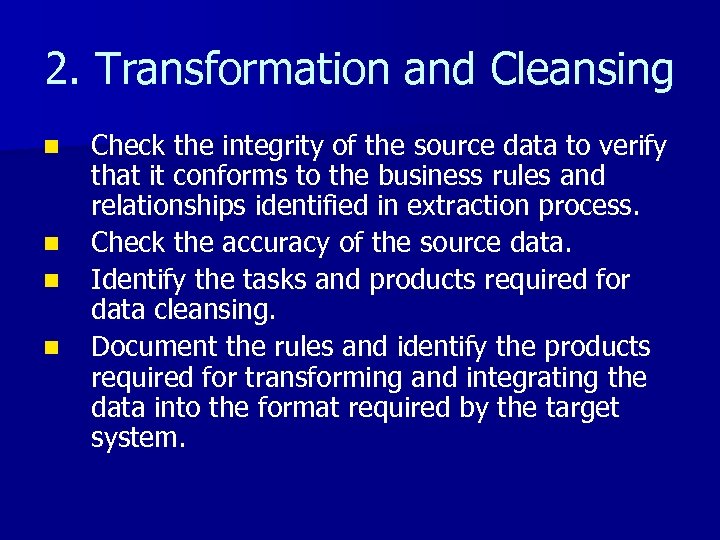 2. Transformation and Cleansing

- Check the integrity of the source data to verify that it conforms to the business rules and relationships identified in extraction process.
- Check the accuracy of the source data.
- Identify the tasks and products required for data cleansing.
- Document the rules and identify the products required for transforming and integrating the data into the format required by the target system.